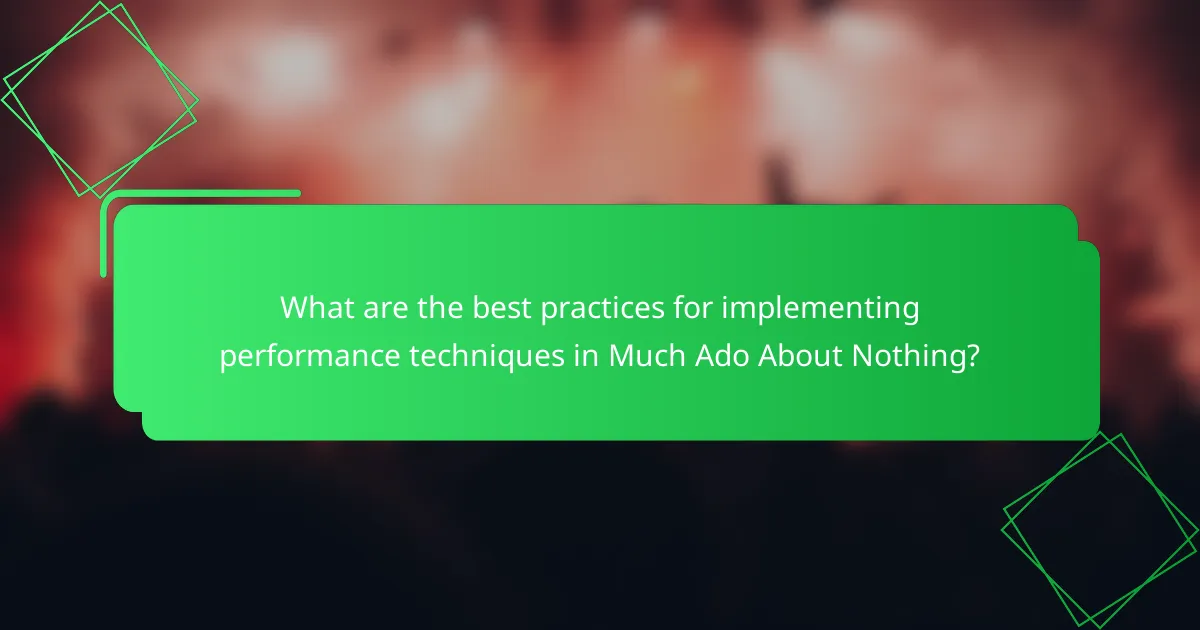 What are the best practices for implementing performance techniques in Much Ado About Nothing?